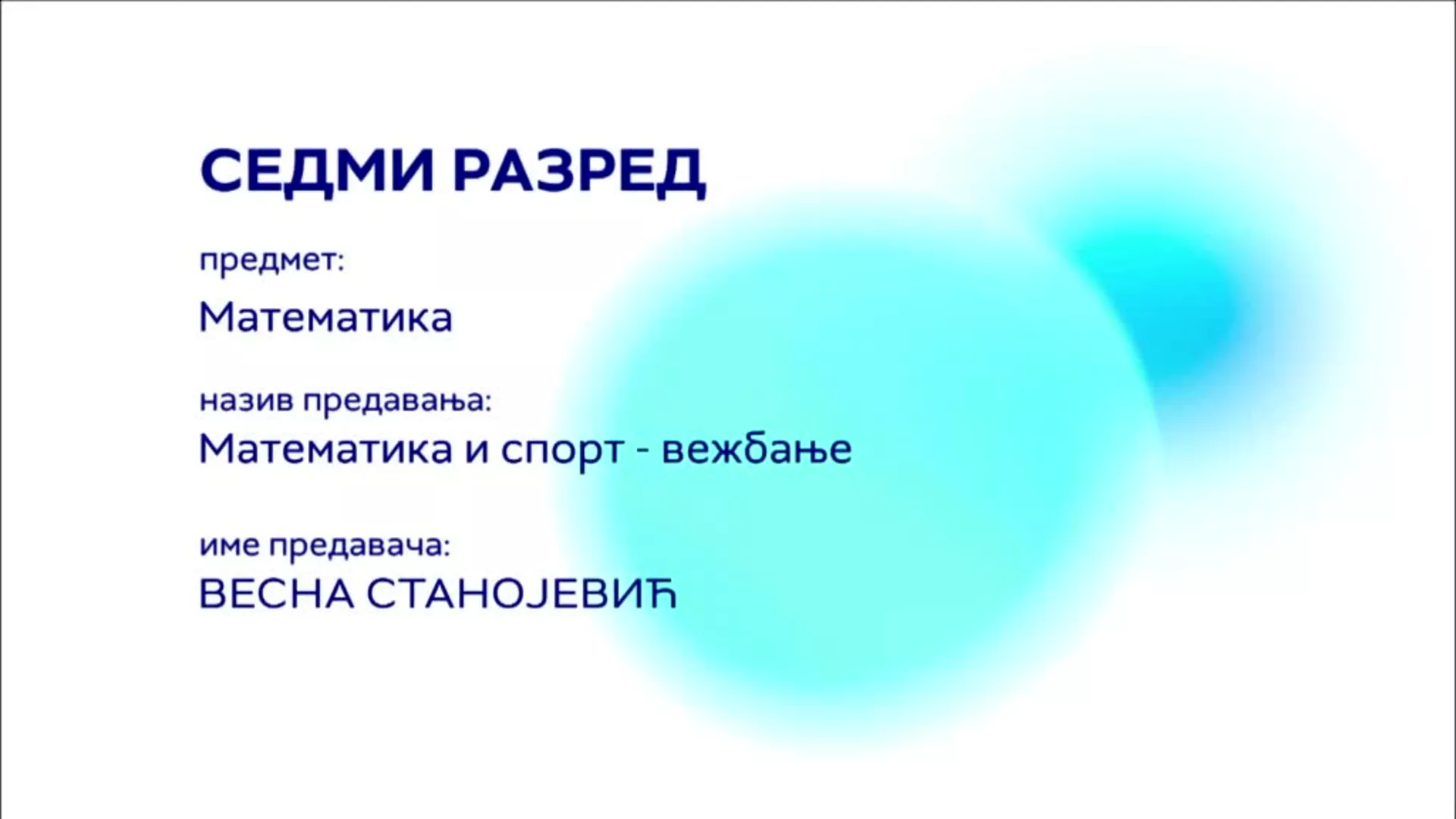 СЕДМИ РАЗРЕД

предмет:

Математика

назив предавања:

Математика и спорт - вежбање

име предавача:

ВЕСНА СТАНОЈЕВИЋ